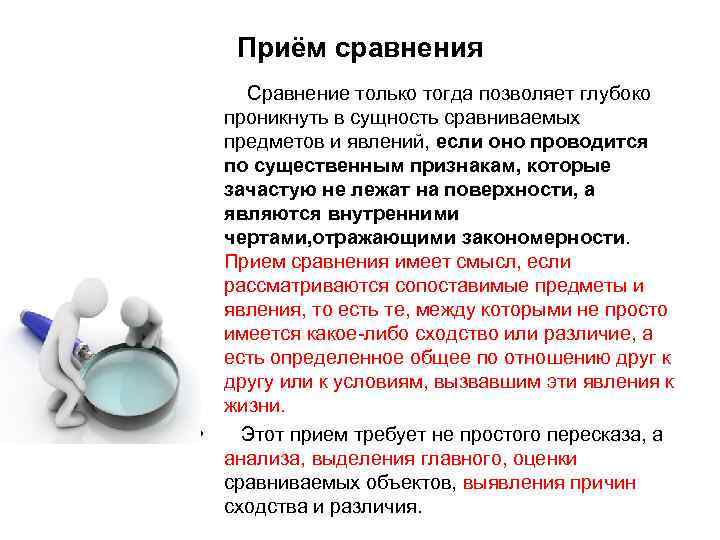 Приём сравнения

Сравнение только тогда позволяет глубоко проникнуть в сущность сравниваемых предметов и явлений, если оно проводится по существенным признакам, которые зачастую не лежат на поверхности, а являются внутренними чертами,отражающими закономерности. Прием сравнения имеет смысл, если рассматриваются сопоставимые предметы и явления, то есть те, между которыми не просто имеется какое-либо сходство или различие, а есть определенное общее по отношению друг к другу или к условиям, вызвавшим эти явления к жизни.

Этот прием требует не простого пересказа, а анализа, выделения главного, оценки сравниваемых объектов, выявления причин сходства и различия.